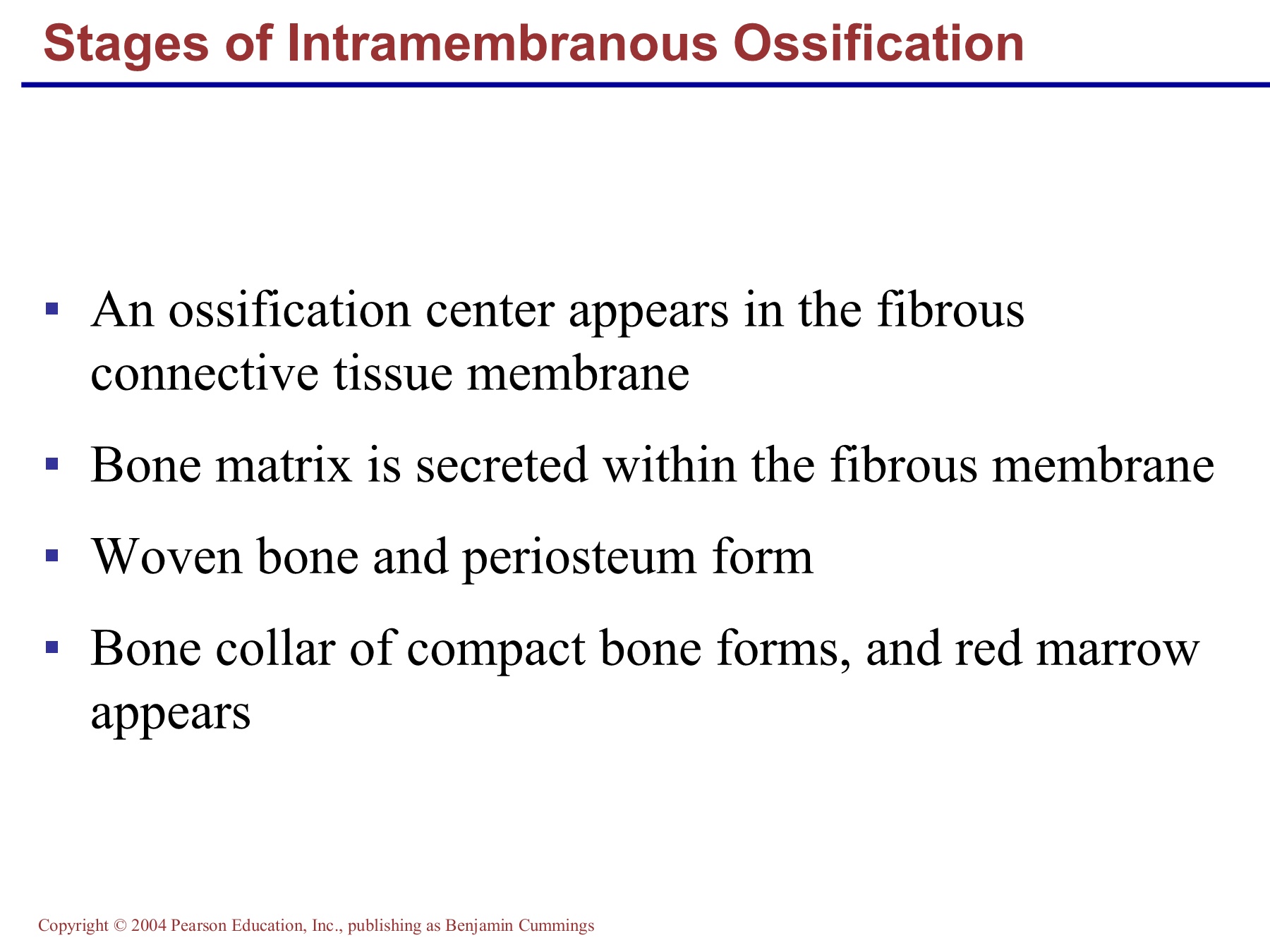 Stages of Intramembranous Ossification

▪ An ossification center appears in the fibrous connective tissue membrane

▪ Bone matrix is secreted within the fibrous membrane

▪ Woven bone and periosteum form

▪ Bone collar of compact bone forms, and red marrow appears

Copyright © 2004 Pearson Education, Inc., publishing as Benjamin Cummings